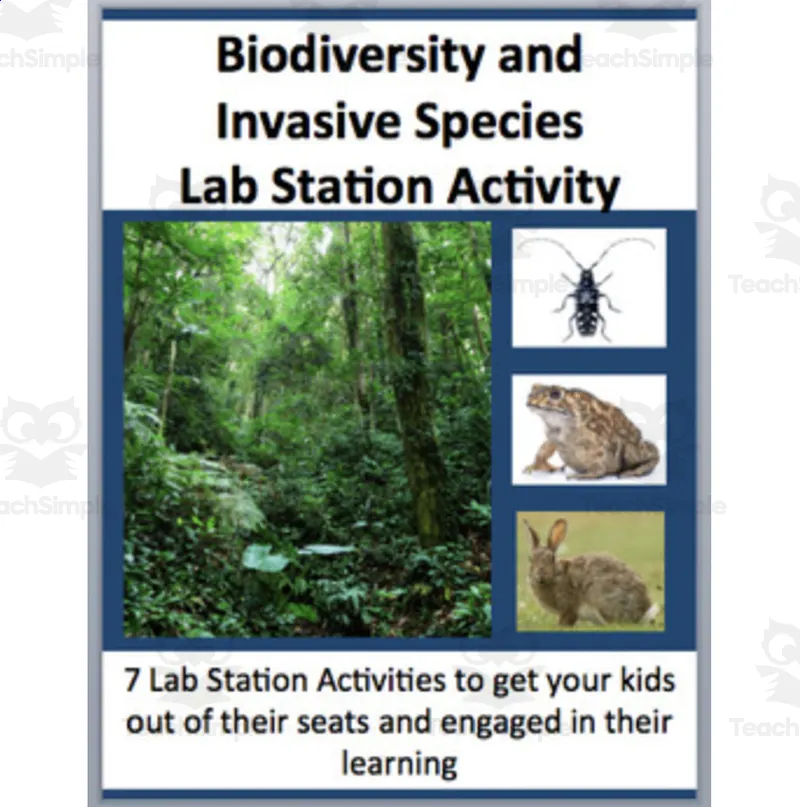 Biodiversity and Invasive Species Lab Station Activity

7 Lab Station Activities to get your kids out of their seats and engaged in their learning

TeachSimple